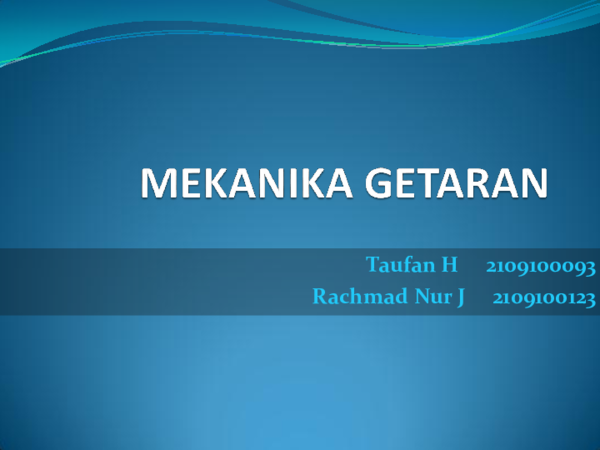 MEKANIKA GETARAN

Taufan H 2109100093
Rachmad Nur J 2109100123